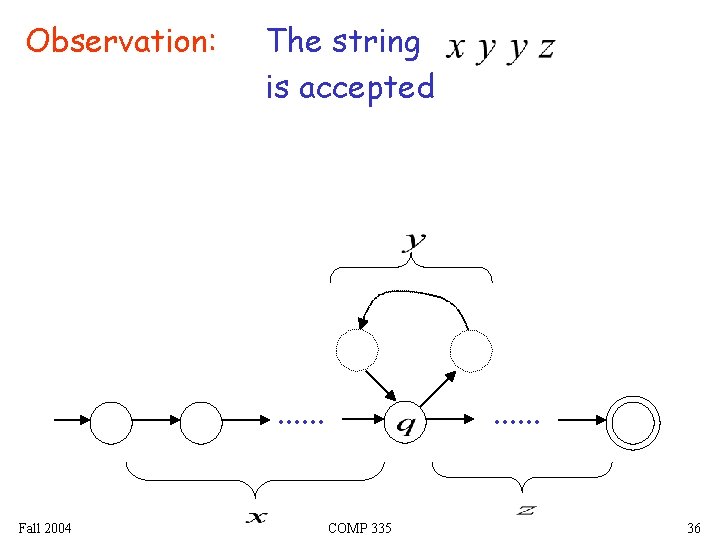 Observation: The string $x\ y\ y\ z$ is accepted

$y$

......

$q$

......

$x$

$z$

Fall 2004

COMP 335

36